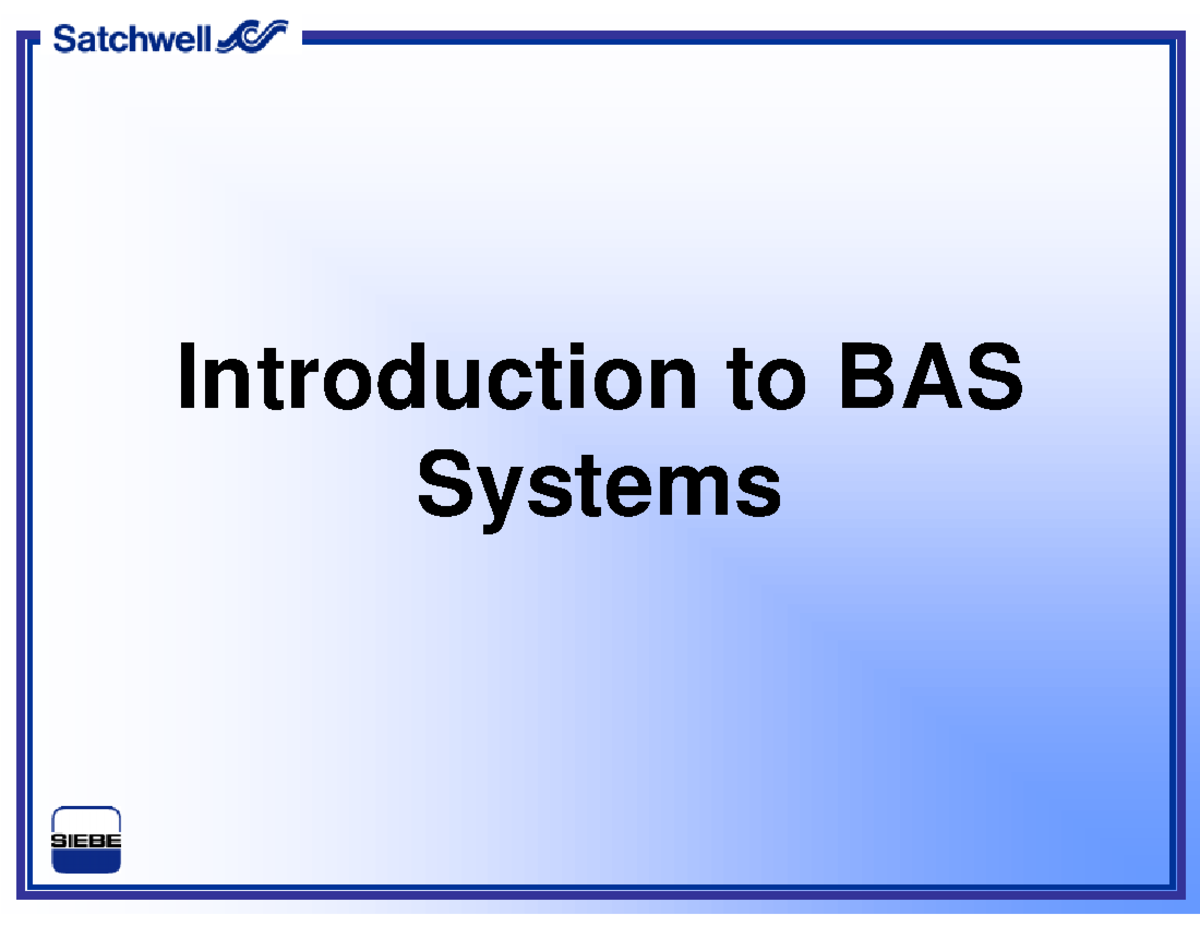 Satchwell

Introduction to BAS Systems

SIEBE